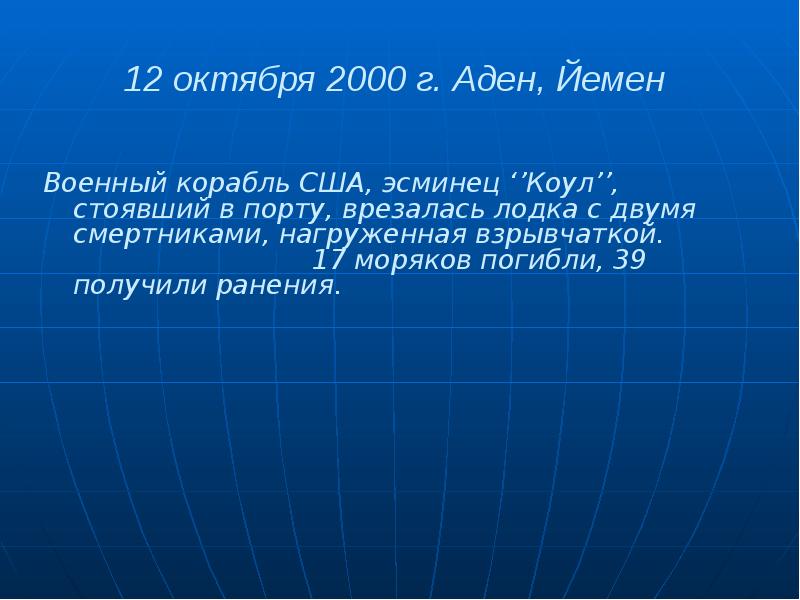 12 октября 2000 г. Аден, Йемен

Военный корабль США, эсминец ‘’Коул’’, стоявший в порту, врезалась лодка с двумя смертниками, нагруженная взрывчаткой. 17 моряков погибли, 39 получили ранения.